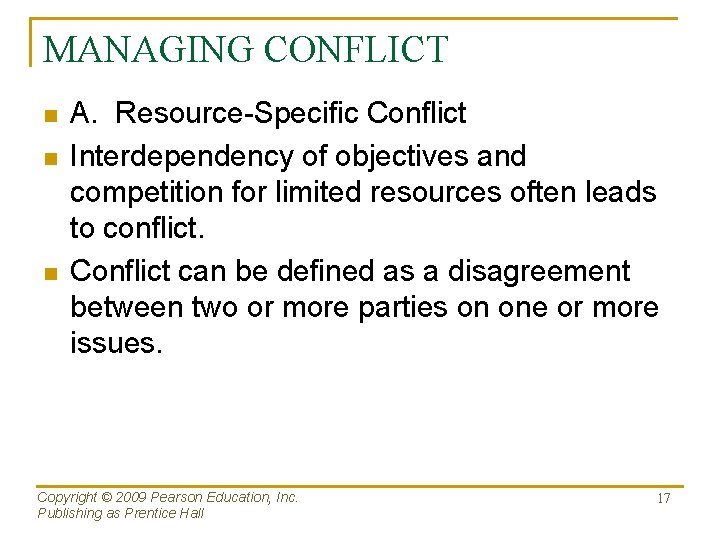 MANAGING CONFLICT

A. Resource-Specific Conflict

Interdependency of objectives and competition for limited resources often leads to conflict.

Conflict can be defined as a disagreement between two or more parties on one or more issues.

Copyright © 2009 Pearson Education, Inc.
Publishing as Prentice Hall

17